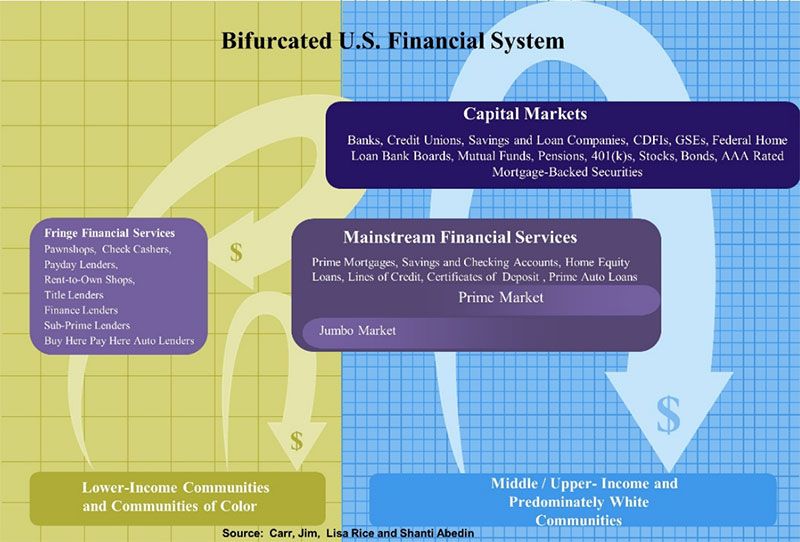 Bifurcated U.S. Financial System

Capital Markets

Banks, Credit Unions, Savings and Loan Companies, CDFIs, GSEs, Federal Home Loan Bank Boards, Mutual Funds, Pensions, 401(k)s, Stocks, Bonds, AAA Rated Mortgage-Backed Securities

Fringe Financial Services
Pawnshops, Check Cashers,
Payday Lenders,
Rent-to-Own Shops,
Title Lenders
Finance Lenders
Sub-Prime Lenders
Buy Here Pay Here Auto Lenders

$

Mainstream Financial Services

Prime Mortgages, Savings and Checking Accounts, Home Equity Loans, Lines of Credit, Certificates of Deposit , Prime Auto Loans

Prime Market

Jumbo Market

$

$

Lower-Income Communities and Communities of Color

Middle / Upper- Income and Predominately White Communities

Source: Carr, Jim, Lisa Rice and Shanti Abedin